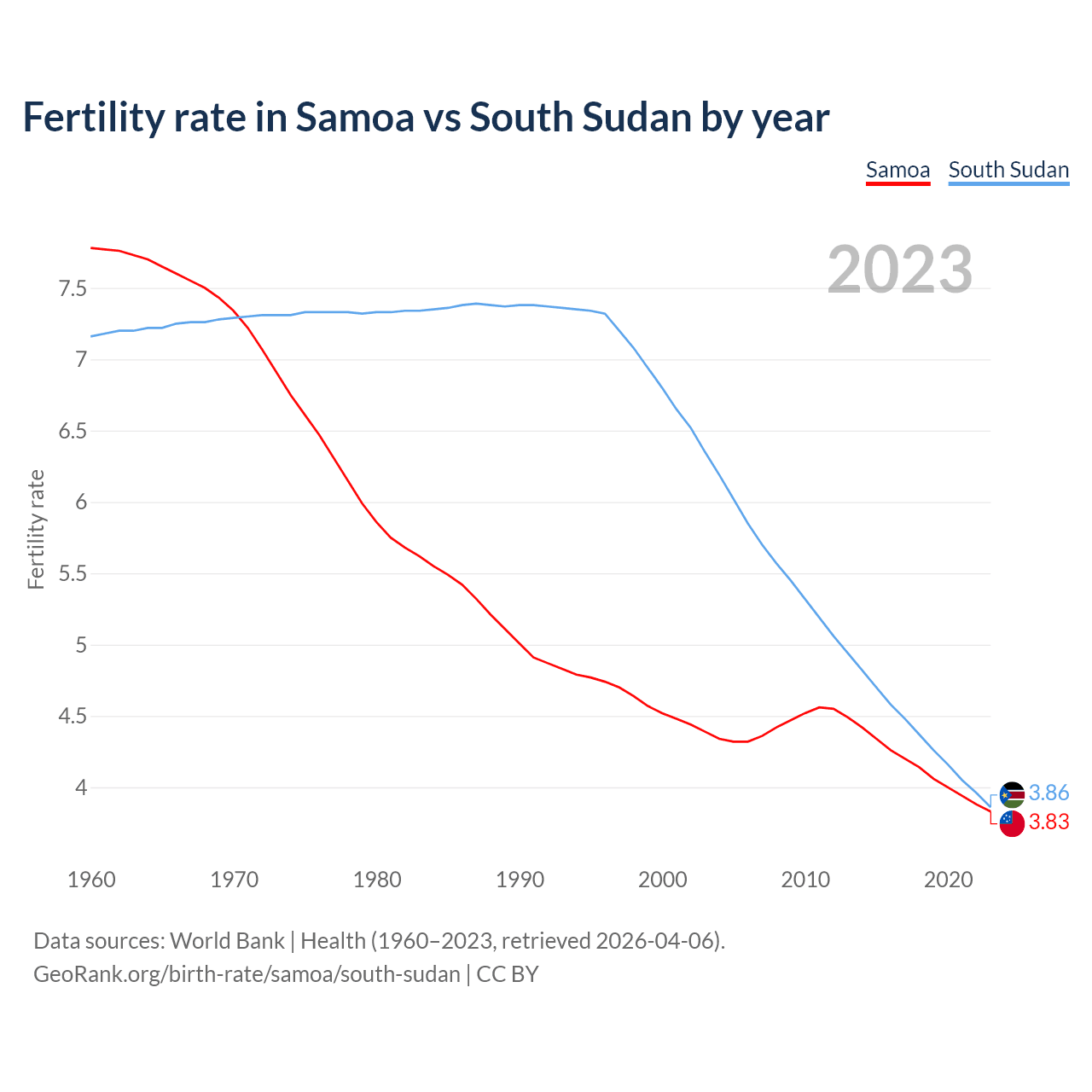 Fertility rate in Samoa vs South Sudan by year

Samoa South Sudan

2023

Fertility rate

7.5
7
6.5
6
5.5
5
4.5
4

3.86
3.83

1960 1970 1980 1990 2000 2010 2020

Data sources: World Bank | Health (1960–2023, retrieved 2026-04-06).
GeoRank.org/birth-rate/samoa/south-sudan | CC BY